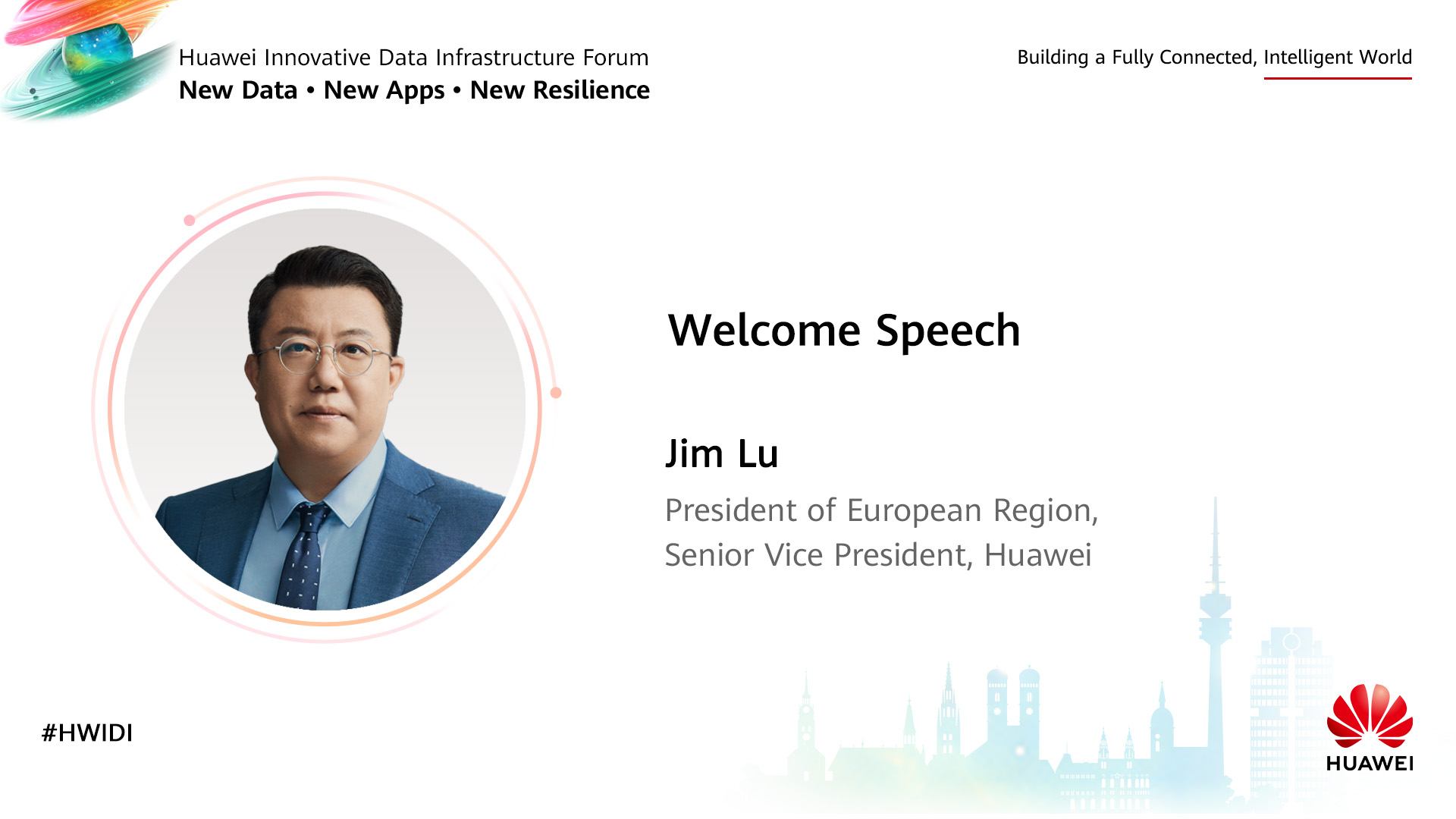 Huawei Innovative Data Infrastructure Forum
New Data • New Apps • New Resilience

Building a Fully Connected, Intelligent World

Welcome Speech

Jim Lu

President of European Region,
Senior Vice President, Huawei

#HWIDI

HUAWEI